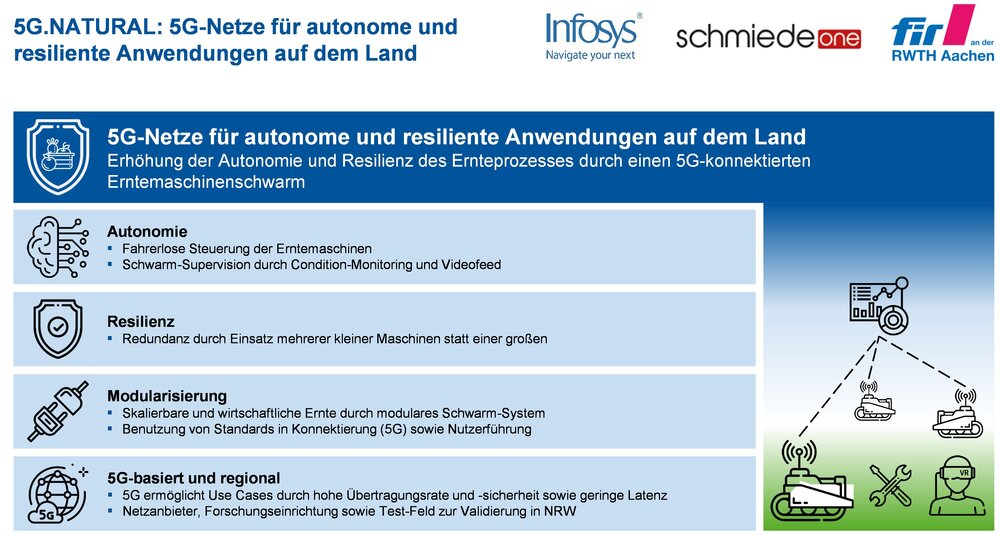 5G.NATURAL: 5G-Netze für autonome und resiliente Anwendungen auf dem Land

Infosys®
Navigate your next

schmiede one

fir an der RWTH Aachen

5G-Netze für autonome und resiliente Anwendungen auf dem Land
Erhöhung der Autonomie und Resilienz des Ernteprozesses durch einen 5G-konnektierten Erntemaschinenschwarm

Autonomie
▪ Fahrerlose Steuerung der Erntemaschinen
▪ Schwarm-Supervision durch Condition-Monitoring und Videofeed

Resilienz
▪ Redundanz durch Einsatz mehrerer kleiner Maschinen statt einer großen

Modularisierung
▪ Skalierbare und wirtschaftliche Ernte durch modulares Schwarm-System
▪ Benutzung von Standards in Konnektierung (5G) sowie Nutzerführung

5G-basiert und regional
▪ 5G ermöglicht Use Cases durch hohe Übertragungsrate und -sicherheit sowie geringe Latenz
▪ Netzanbieter, Forschungseinrichtung sowie Test-Feld zur Validierung in NRW

5G

VR